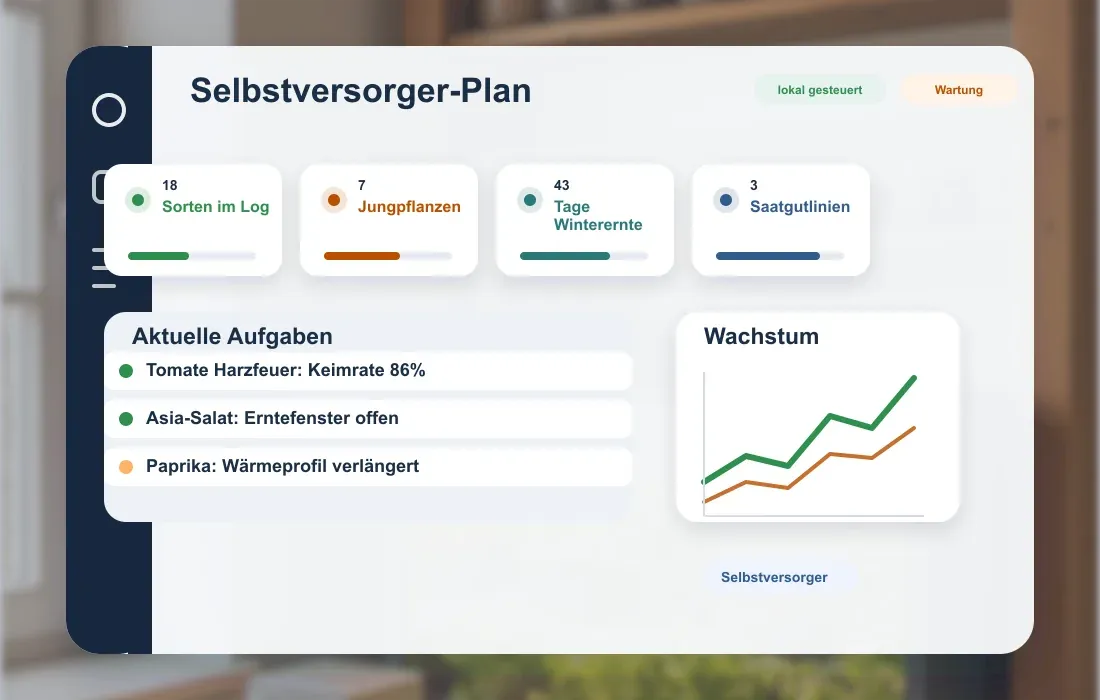 Selbstversorger-Plan

lokal gesteuert

Wartung

18
Sorten im Log

7
Jungpflanzen

43
Tage Winterernte

3
Saatgutlinien

Aktuelle Aufgaben

Tomate Harzfeuer: Keimrate 86%

Asia-Salat: Erntefenster offen

Paprika: Wärmeprofil verlängert

Wachstum

Selbstversorger